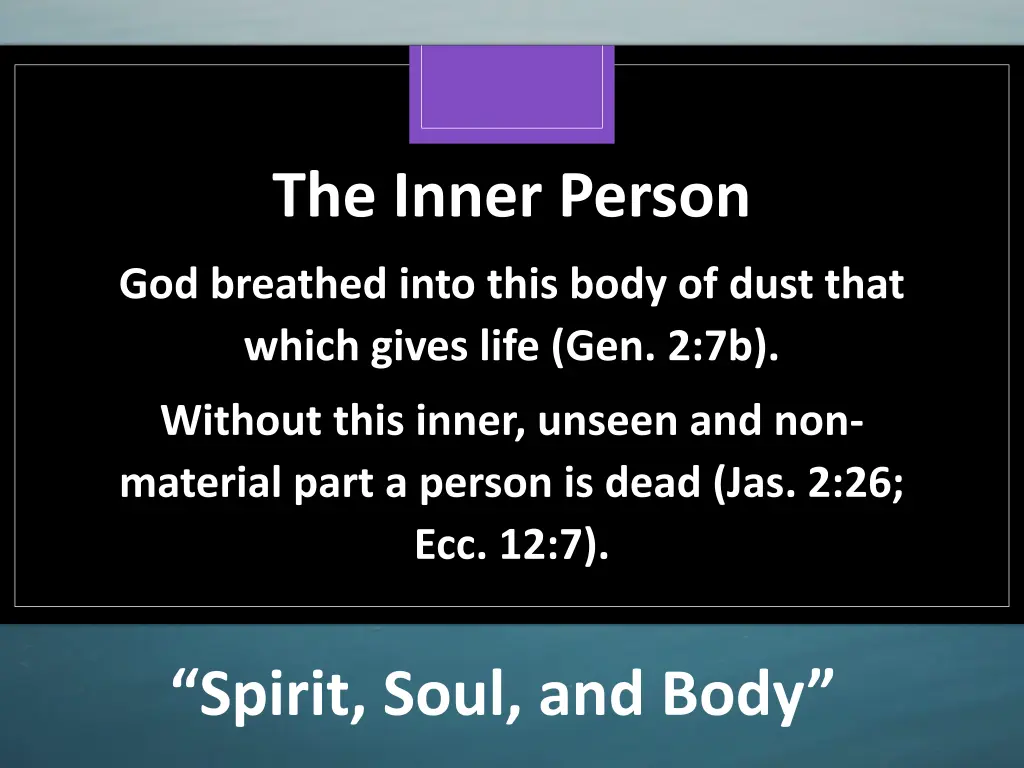 The Inner Person

God breathed into this body of dust that which gives life (Gen. 2:7b).

Without this inner, unseen and non-material part a person is dead (Jas. 2:26; Ecc. 12:7).

“Spirit, Soul, and Body”